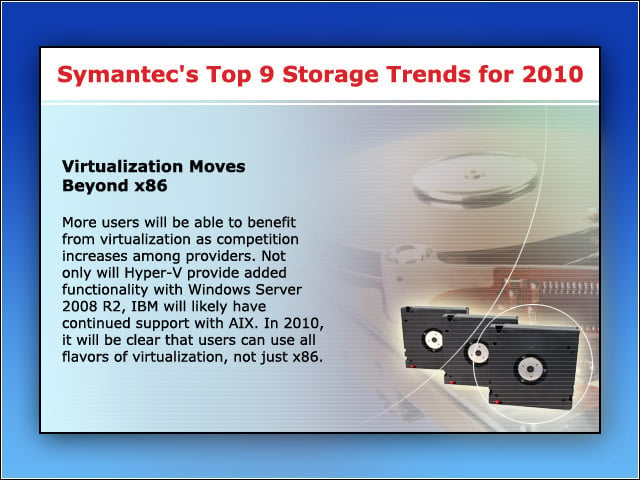 Symantec's Top 9 Storage Trends for 2010

Virtualization Moves Beyond x86

More users will be able to benefit from virtualization as competition increases among providers. Not only will Hyper-V provide added functionality with Windows Server 2008 R2, IBM will likely have continued support with AIX. In 2010, it will be clear that users can use all flavors of virtualization, not just x86.